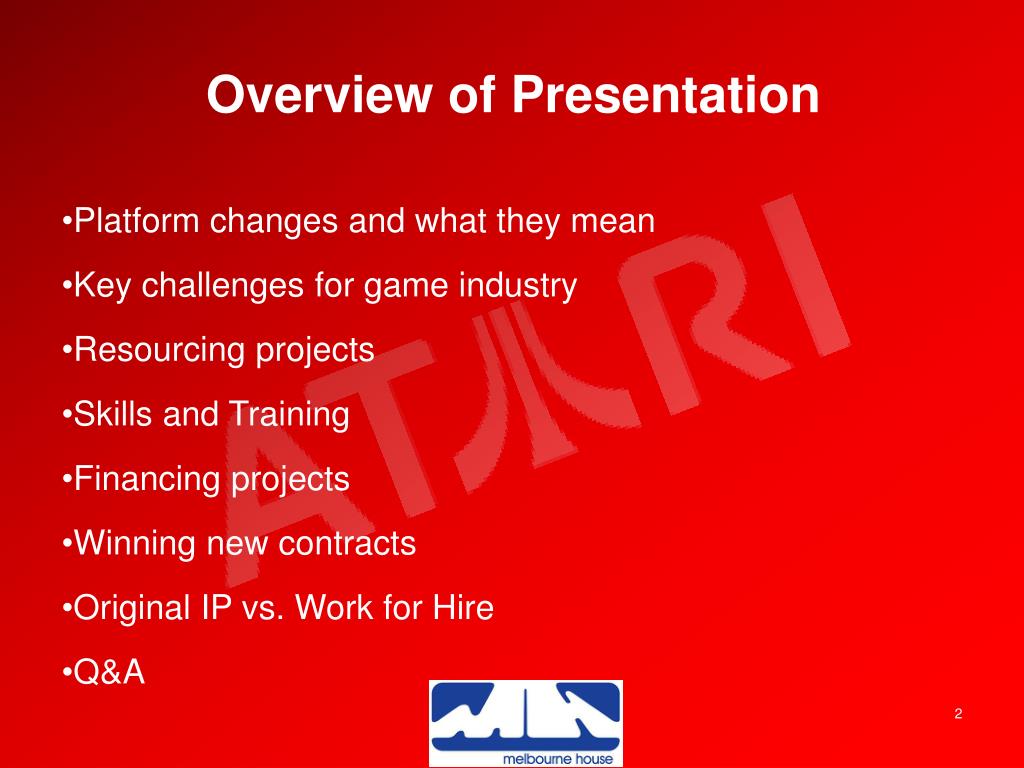 Overview of Presentation

•Platform changes and what they mean

•Key challenges for game industry

•Resourcing projects

•Skills and Training

•Financing projects

•Winning new contracts

•Original IP vs. Work for Hire

•Q&A

ATARI

melbourne house

2